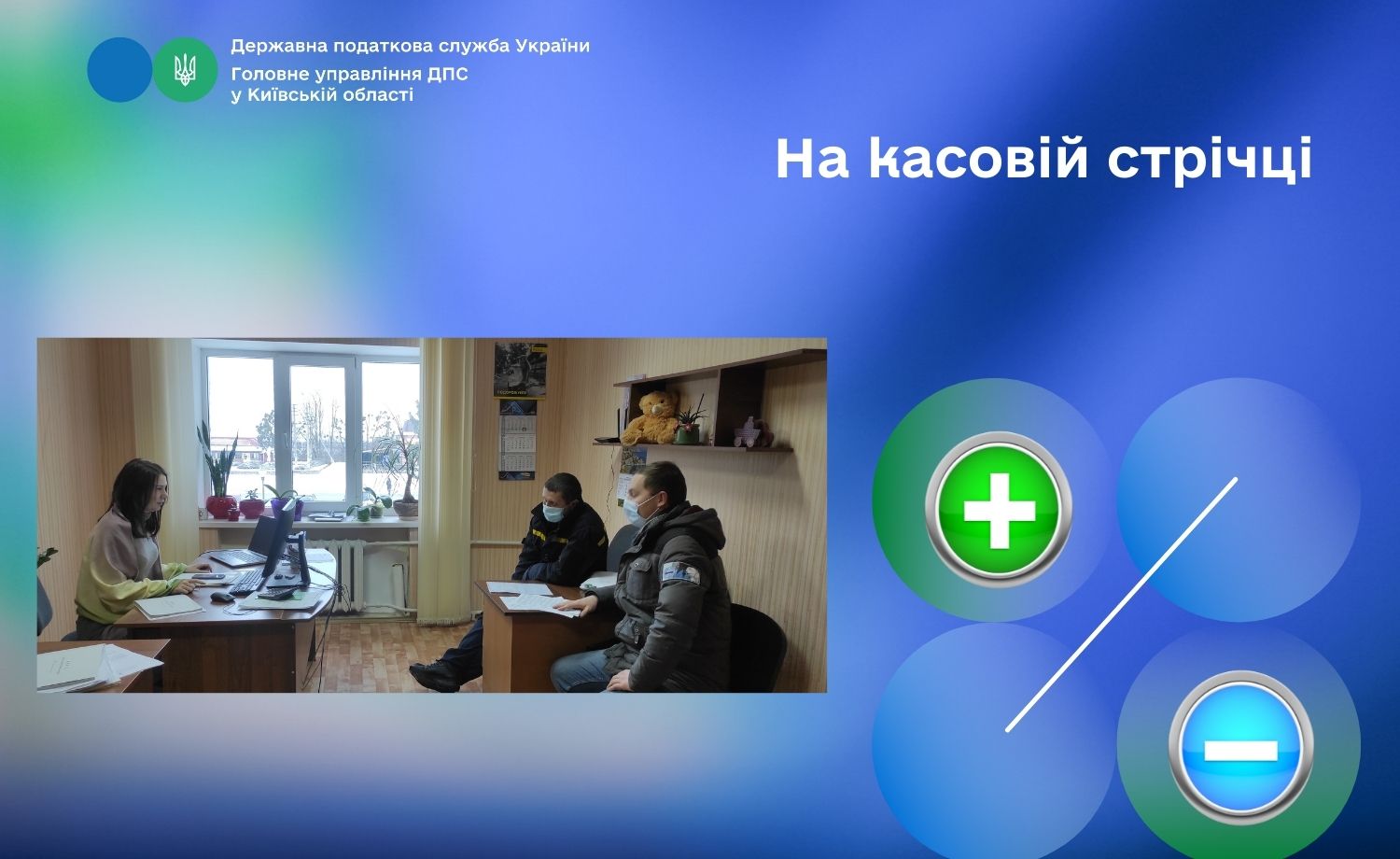 Державна податкова служба України
Головне управління ДПС
у Київській області

На касовій стрічці